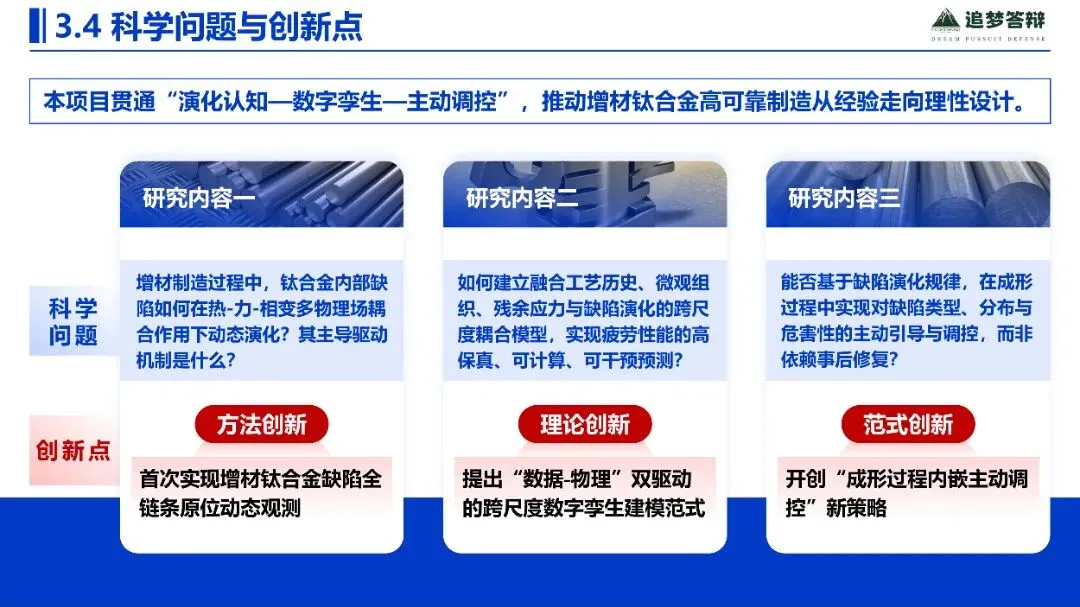 3.4 科学问题与创新点

追梦答辩
DREAM PURSUIT DEFENSE

本项目贯通“演化认知—数字孪生—主动调控”，推动增材钛合金高可靠制造从经验走向理性设计。

科学问题

创新点

研究内容一

增材制造过程中，钛合金内部缺陷如何在热-力-相变多物理场耦合作用下动态演化？其主导驱动机制是什么？

方法创新

首次实现增材钛合金缺陷全链条原位动态观测

研究内容二

如何建立融合工艺历史、微观组织、残余应力与缺陷演化的跨尺度耦合模型，实现疲劳性能的高保真、可计算、可干预预测？

理论创新

提出“数据-物理”双驱动的跨尺度数字孪生建模范式

研究内容三

能否基于缺陷演化规律，在成形过程中实现对缺陷类型、分布与危害性的主动引导与调控，而非依赖事后修复？

范式创新

开创“成形过程内嵌主动调控”新策略